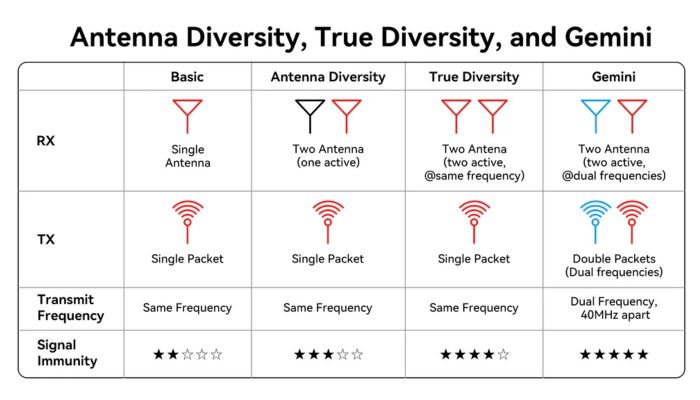 Antenna Diversity, True Diversity, and Gemini

|  | Basic | Antenna Diversity | True Diversity | Gemini |
|---|---|---|---|---|
| RX | Single Antenna | Two Antenna (one active) | Two Antena (two active, @same frequency) | Two Antenna (two active, @dual frequencies) |
| TX | Single Packet | Single Packet | Single Packet | Double Packets (Dual frequencies) |
| Transmit Frequency | Same Frequency | Same Frequency | Same Frequency | Dual Frequency, 40MHz apart |
| Signal Immunity | ★★☆☆☆ | ★★★☆☆ | ★★★★☆ | ★★★★★ |